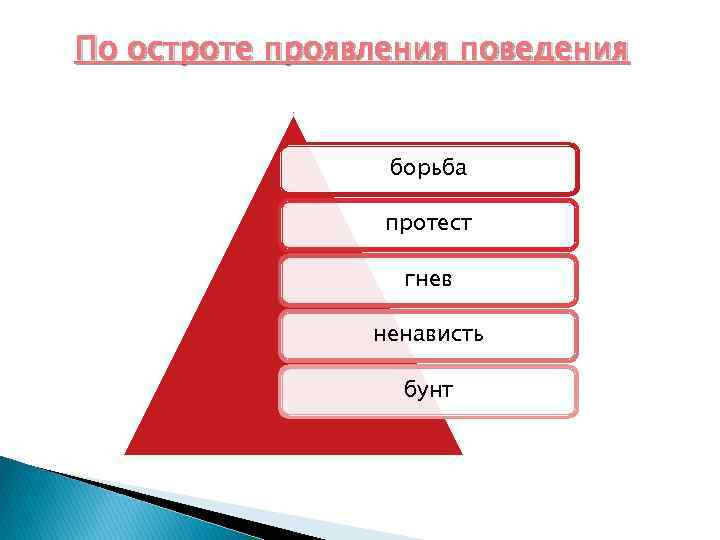 По остроте проявления поведения

борьба

протест

гнев

ненависть

бунт